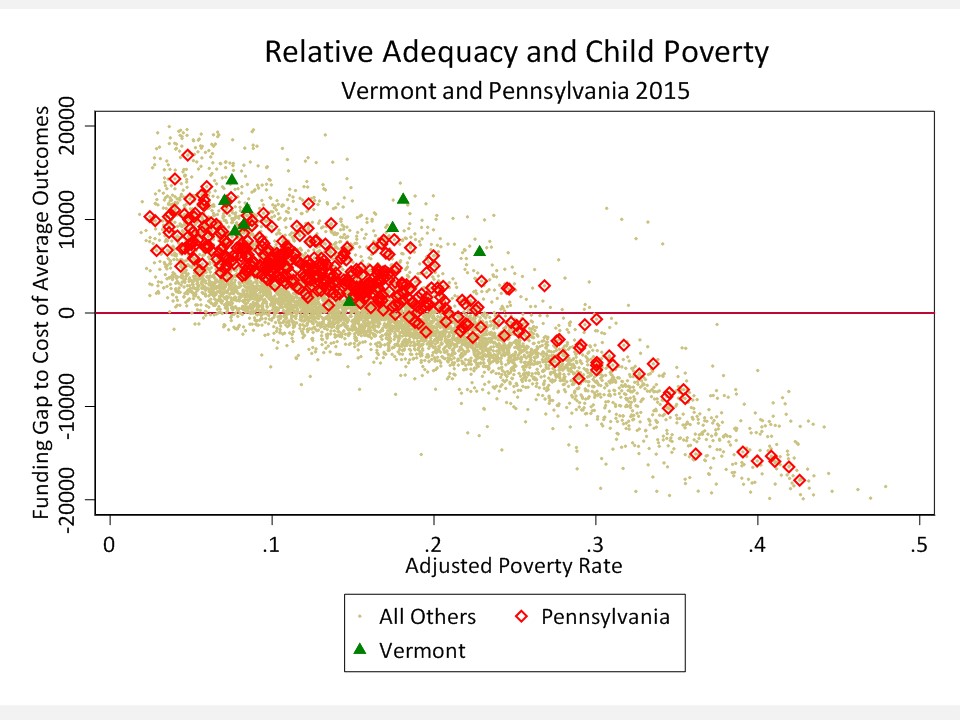 Relative Adequacy and Child Poverty
Vermont and Pennsylvania 2015

Funding Gap to Cost of Average Outcomes

20000
10000
0
-10000
-20000

0
.1
.2
.3
.4
.5

Adjusted Poverty Rate

All Others
Pennsylvania
Vermont